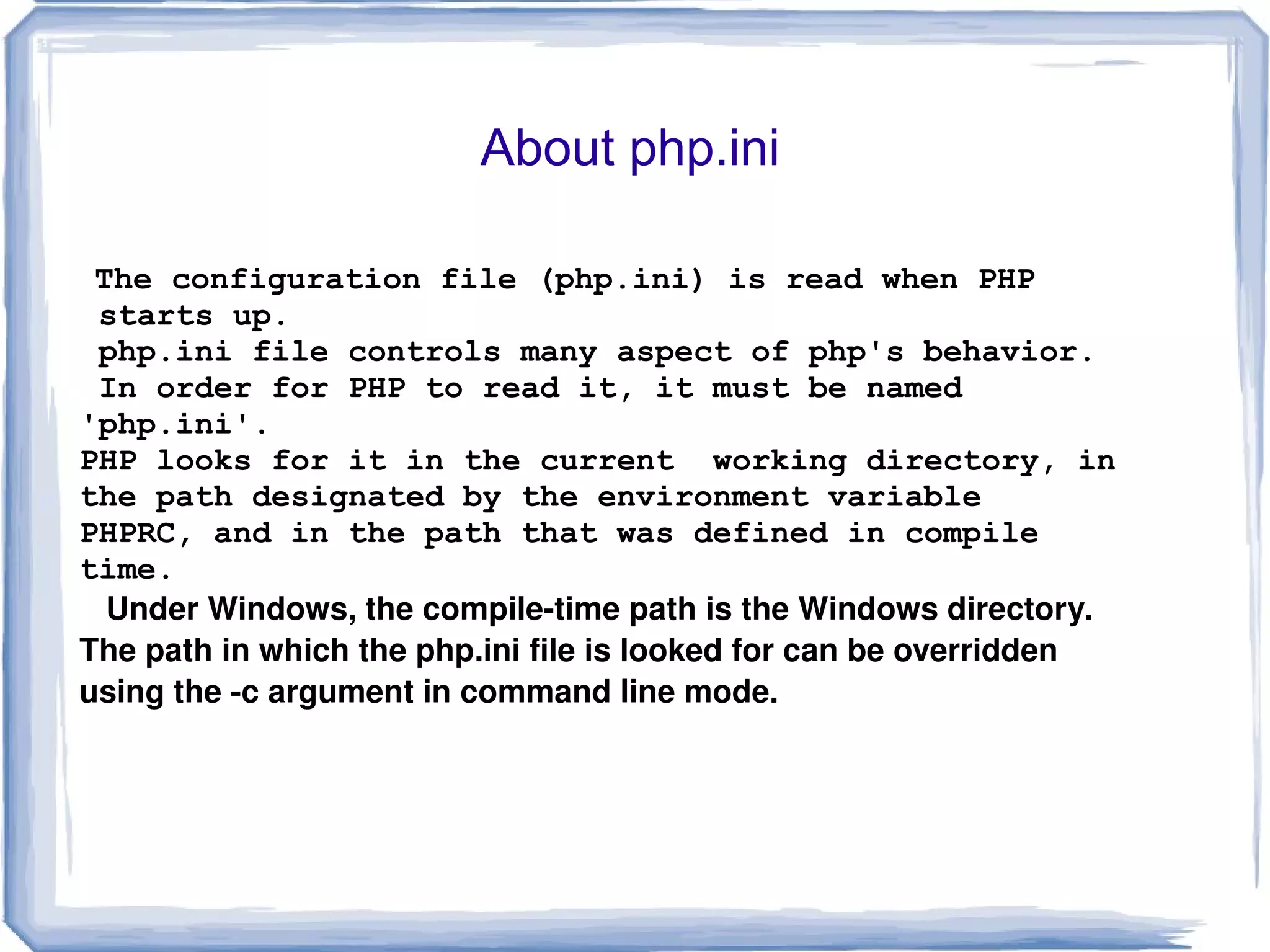 About php.ini

The configuration file (php.ini) is read when PHP starts up.
php.ini file controls many aspect of php's behavior.
In order for PHP to read it, it must be named 'php.ini'.
PHP looks for it in the current working directory, in the path designated by the environment variable PHPRC, and in the path that was defined in compile time.
Under Windows, the compile-time path is the Windows directory. The path in which the php.ini file is looked for can be overridden using the -c argument in command line mode.